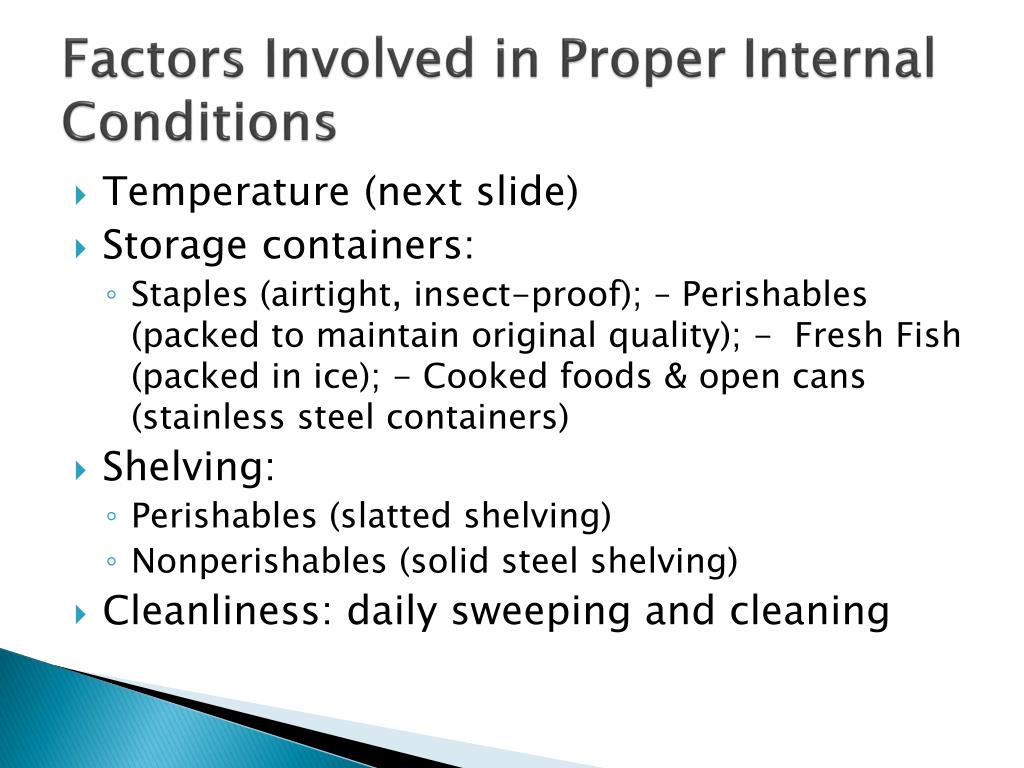 Factors Involved in Proper Internal Conditions

Temperature (next slide)

Storage containers:

Staples (airtight, insect-proof); – Perishables (packed to maintain original quality); - Fresh Fish (packed in ice); - Cooked foods & open cans (stainless steel containers)

Shelving:

Perishables (slatted shelving)

Nonperishables (solid steel shelving)

Cleanliness: daily sweeping and cleaning